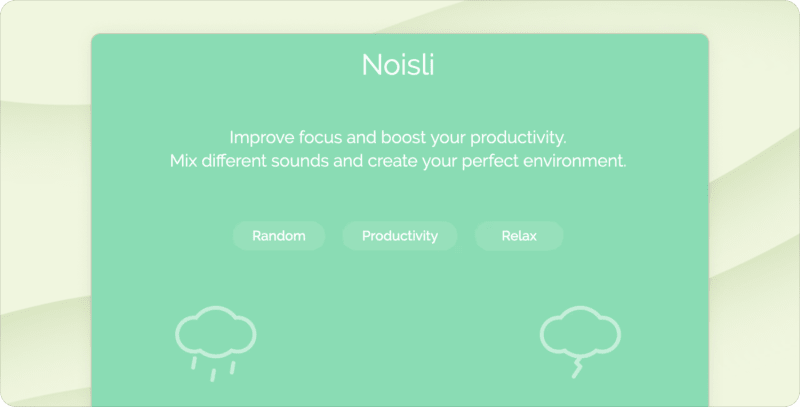 Noisli

Improve focus and boost your productivity.
Mix different sounds and create your perfect environment.

Random

Productivity

Relax